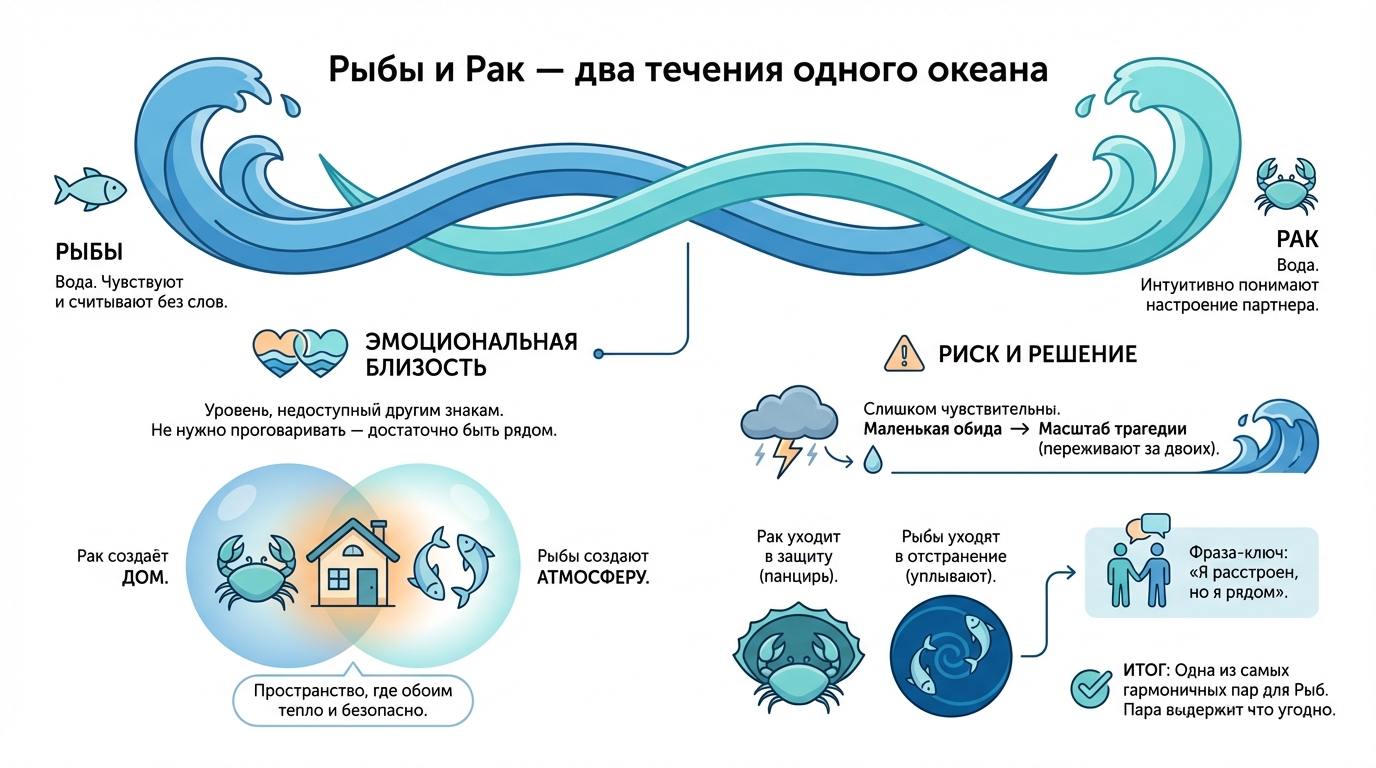 Рыбы и Рак — два течения одного океана

РЫБЫ
Вода. Чувствуют и считывают без слов.

РАК
Вода. Интуитивно понимают настроение партнера.

ЭМОЦИОНАЛЬНАЯ БЛИЗОСТЬ

Уровень, недоступный другим знакам. Не нужно проговаривать — достаточно быть рядом.

Рак создаёт ДОМ.

Рыбы создают АТМОСФЕРУ.

Пространство, где обоим тепло и безопасно.

РИСК И РЕШЕНИЕ

Слишком чувствительны.
Маленькая обида → Масштаб трагедии (переживают за двоих).

Рак уходит в защиту (панцирь).

Рыбы уходят в отстранение (уплывают).

Фраза-ключ: «Я расстроен, но я рядом».

ИТОГ: Одна из самых гармоничных пар для Рыб. Пара выдержит что угодно.